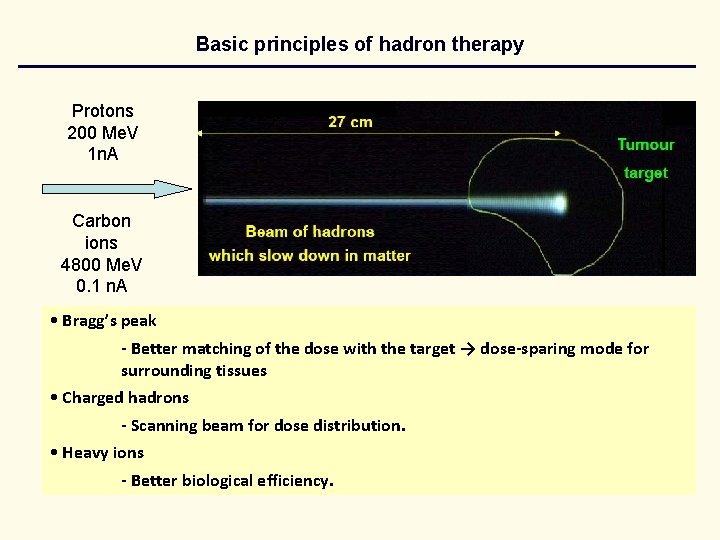 Basic principles of hadron therapy

Protons
200 MeV
1nA

Carbon
ions
4800 MeV
0.1 nA

27 cm

Tumour
target

Beam of hadrons
which slow down in matter

• Bragg's peak

- Better matching of the dose with the target → dose-sparing mode for surrounding tissues

• Charged hadrons

- Scanning beam for dose distribution.

• Heavy ions

- Better biological efficiency.